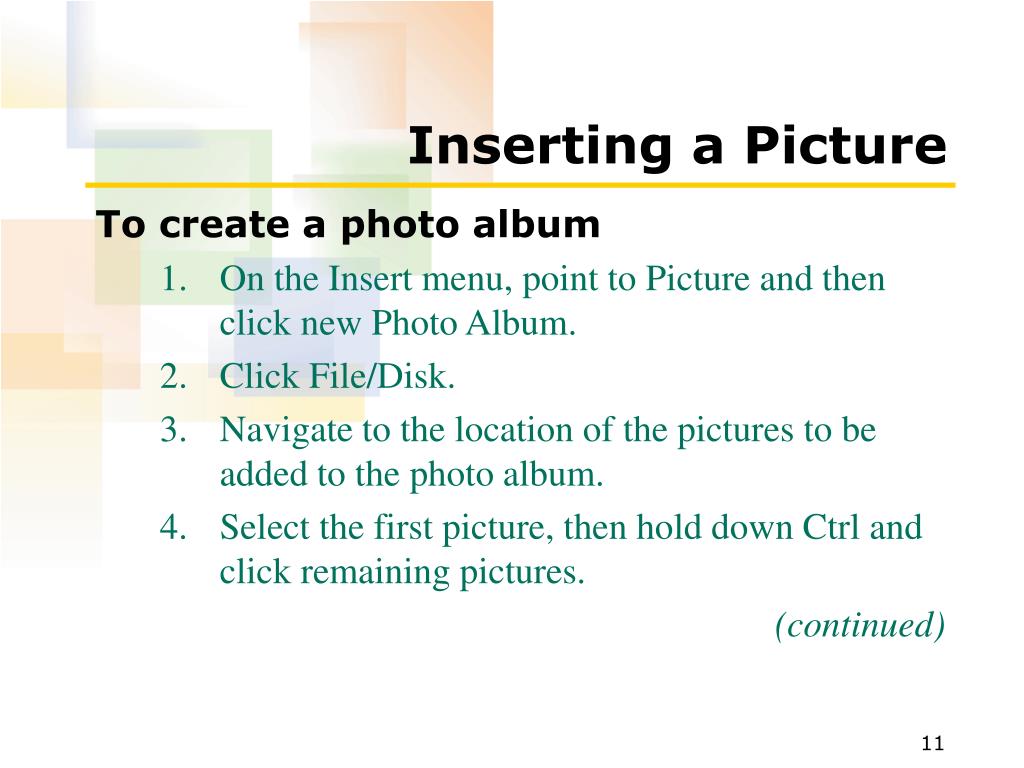 Inserting a Picture

To create a photo album

1. On the Insert menu, point to Picture and then click new Photo Album.
2. Click File/Disk.
3. Navigate to the location of the pictures to be added to the photo album.
4. Select the first picture, then hold down Ctrl and click remaining pictures.

(continued)

11